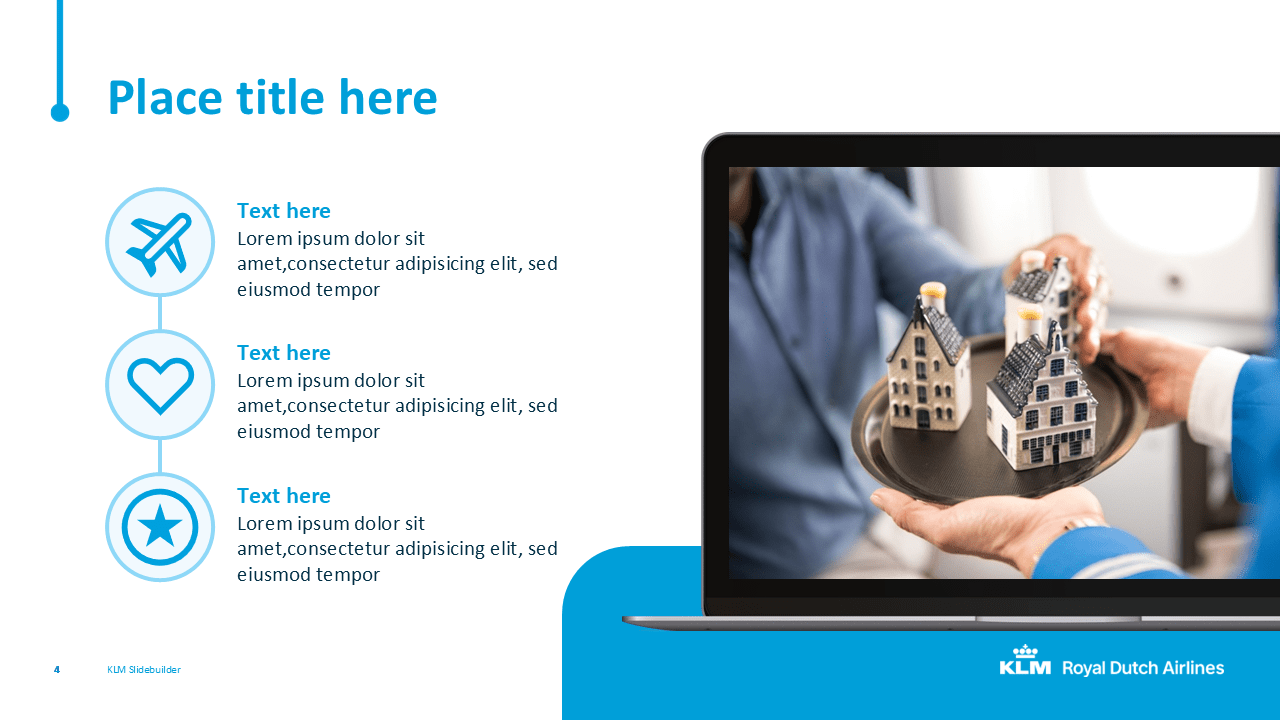 Place title here

Text here
Lorem ipsum dolor sit amet,consectetur adipisicing elit, sed eiusmod tempor

Text here
Lorem ipsum dolor sit amet,consectetur adipisicing elit, sed eiusmod tempor

Text here
Lorem ipsum dolor sit amet,consectetur adipisicing elit, sed eiusmod tempor

4 KLM Slidebuilder

KLM Royal Dutch Airlines